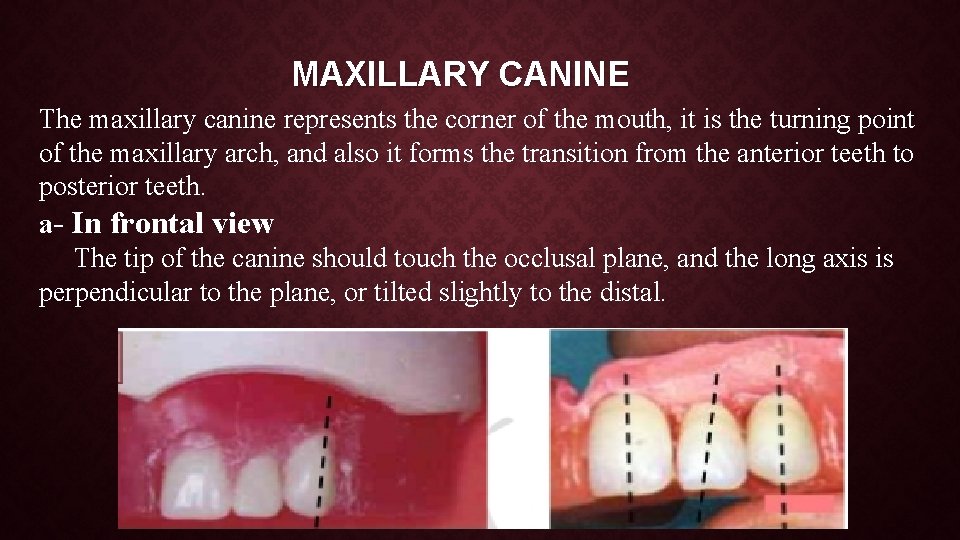 MAXILLARY CANINE

The maxillary canine represents the corner of the mouth, it is the turning point of the maxillary arch, and also it forms the transition from the anterior teeth to posterior teeth.

a- In frontal view

The tip of the canine should touch the occlusal plane, and the long axis is perpendicular to the plane, or tilted slightly to the distal.